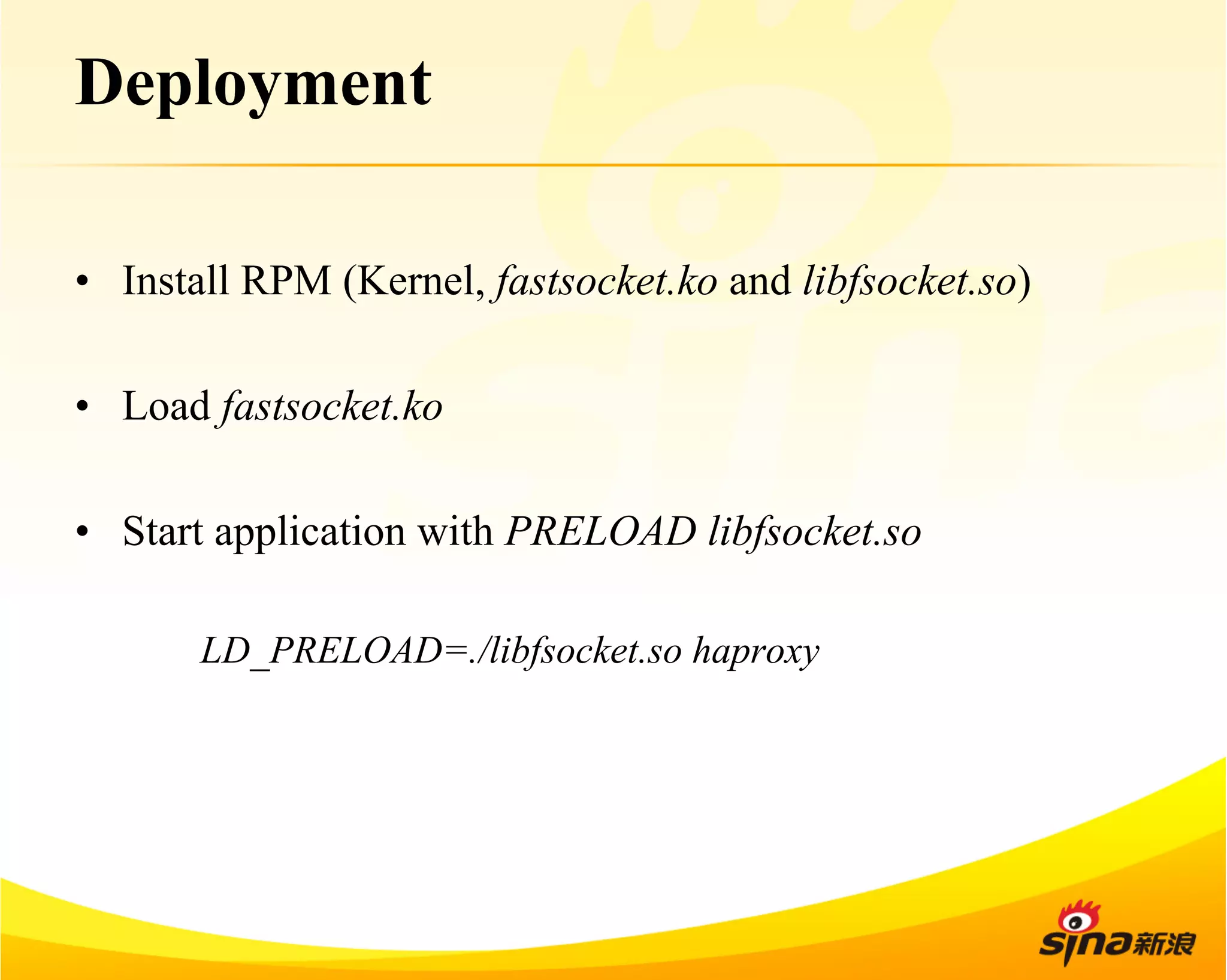 Deployment

• Install RPM (Kernel, fastsocket.ko and libfsocket.so)

• Load fastsocket.ko

• Start application with PRELOAD libfsocket.so

LD_PRELOAD=./libfsocket.so haproxy

sina新浪